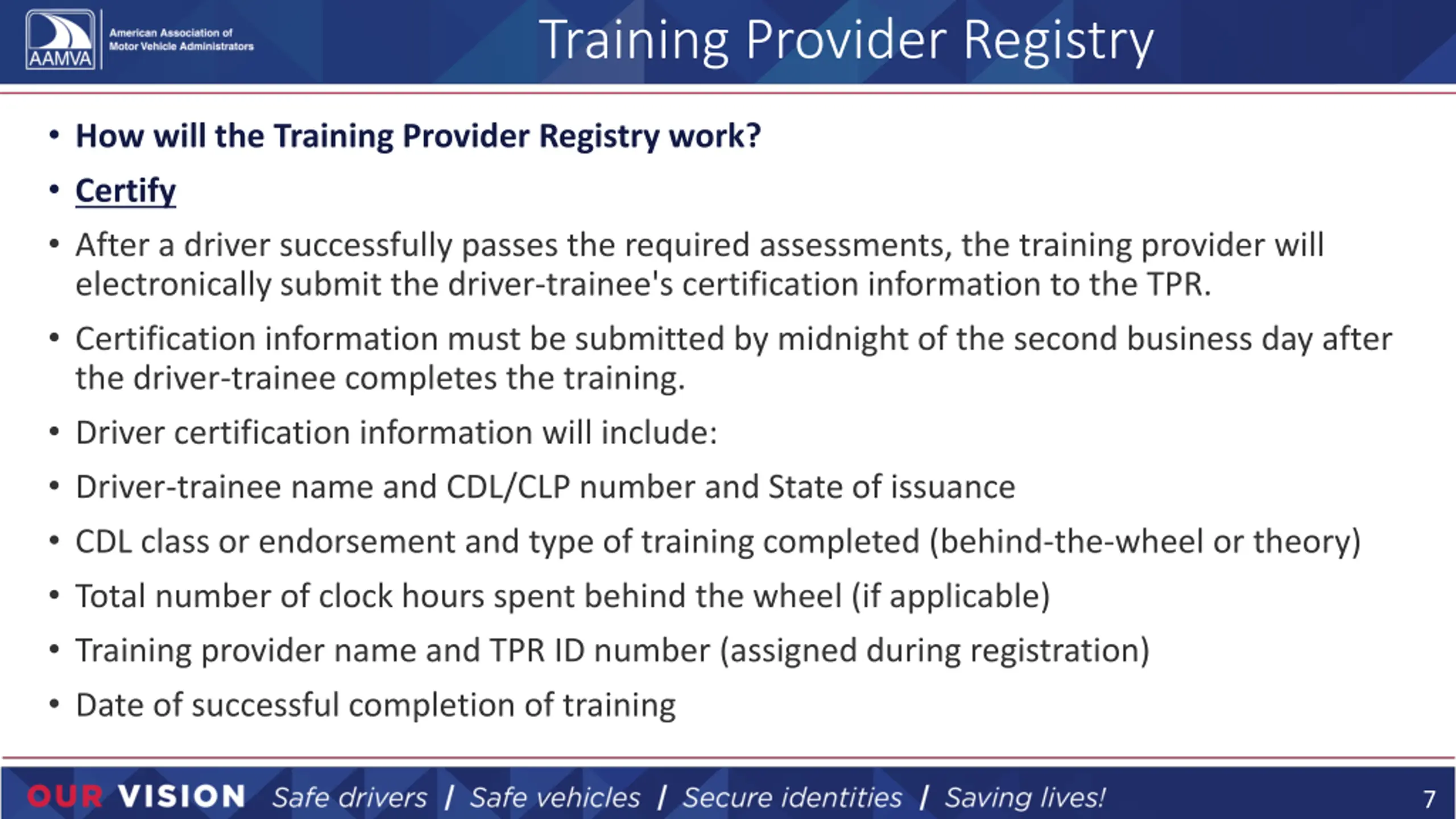 AAMVA American Association of Motor Vehicle Administrators

Training Provider Registry

• How will the Training Provider Registry work?

• Certify

• After a driver successfully passes the required assessments, the training provider will electronically submit the driver-trainee's certification information to the TPR.

• Certification information must be submitted by midnight of the second business day after the driver-trainee completes the training.

• Driver certification information will include:

• Driver-trainee name and CDL/CLP number and State of issuance

• CDL class or endorsement and type of training completed (behind-the-wheel or theory)

• Total number of clock hours spent behind the wheel (if applicable)

• Training provider name and TPR ID number (assigned during registration)

• Date of successful completion of training

OUR VISION Safe drivers / Safe vehicles / Secure identities / Saving lives!

7